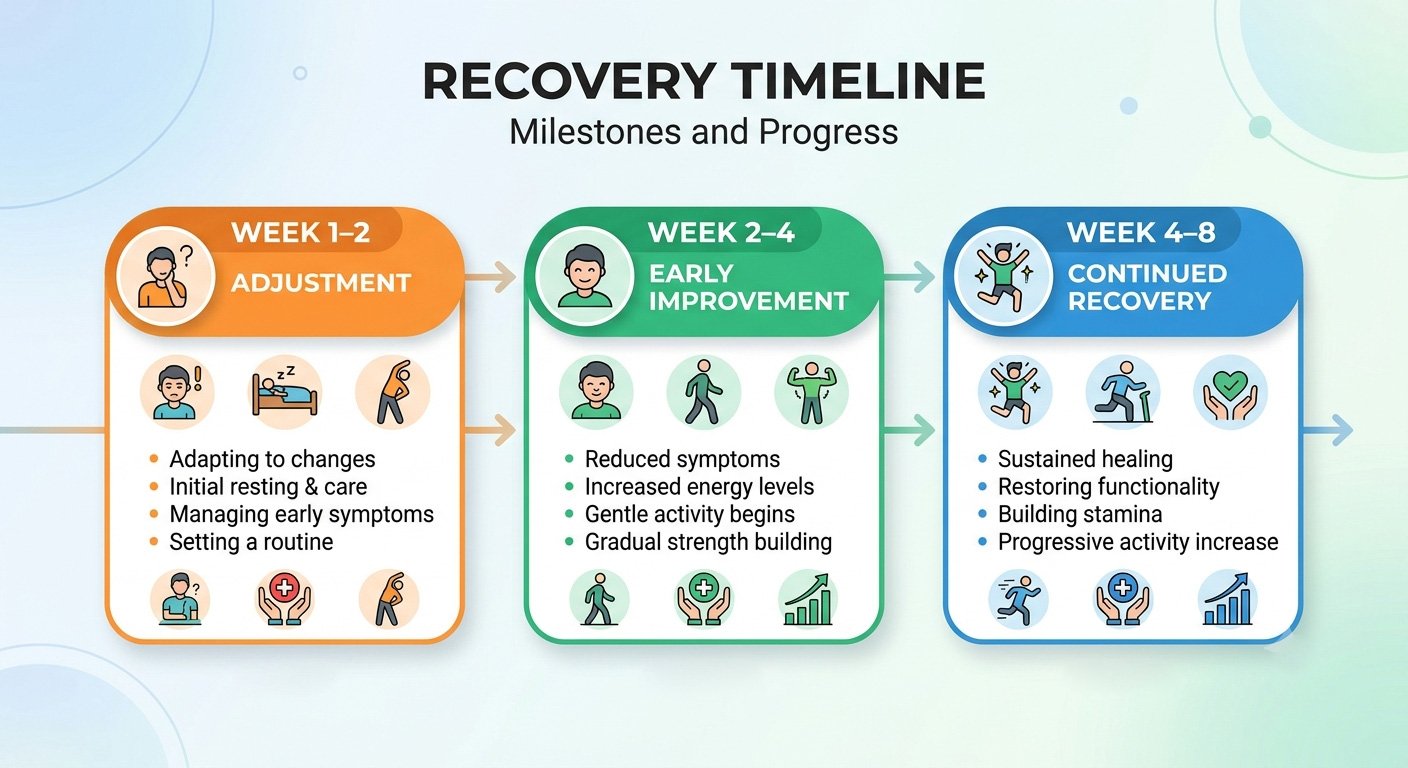 RECOVERY TIMELINE
Milestones and Progress

WEEK 1–2
ADJUSTMENT

- Adapting to changes
- Initial resting & care
- Managing early symptoms
- Setting a routine

WEEK 2–4
EARLY IMPROVEMENT

- Reduced symptoms
- Increased energy levels
- Gentle activity begins
- Gradual strength building

WEEK 4–8
CONTINUED RECOVERY

- Sustained healing
- Restoring functionality
- Building stamina
- Progressive activity increase